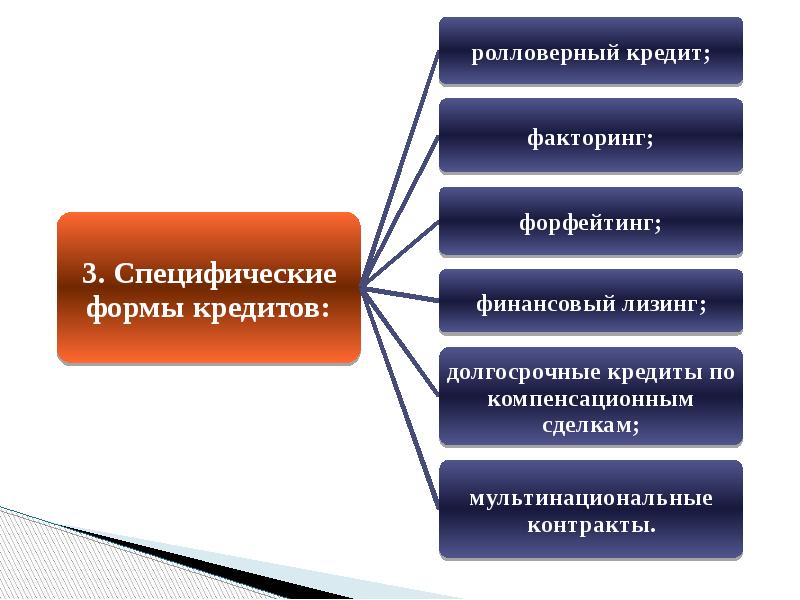 3. Специфические формы кредитов:

ролловерный кредит;

факторинг;

форфейтинг;

финансовый лизинг;

долгосрочные кредиты по компенсационным сделкам;

мультинациональные контракты.